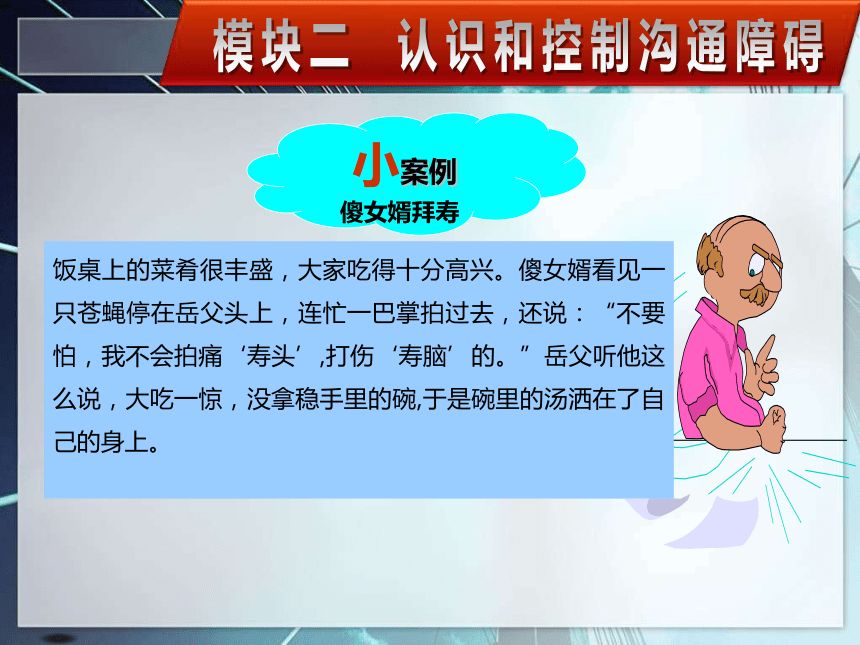 模块二 认识和控制沟通障碍

小案例
傻女婿拜寿

饭桌上的菜肴很丰盛，大家吃得十分高兴。傻女婿看见一只苍蝇停在岳父头上，连忙一巴掌拍过去，还说：“不要怕，我不会拍痛‘寿头’,打伤‘寿脑’的。”岳父听他这么说，大吃一惊，没拿稳手里的碗,于是碗里的汤洒在了自己的身上。